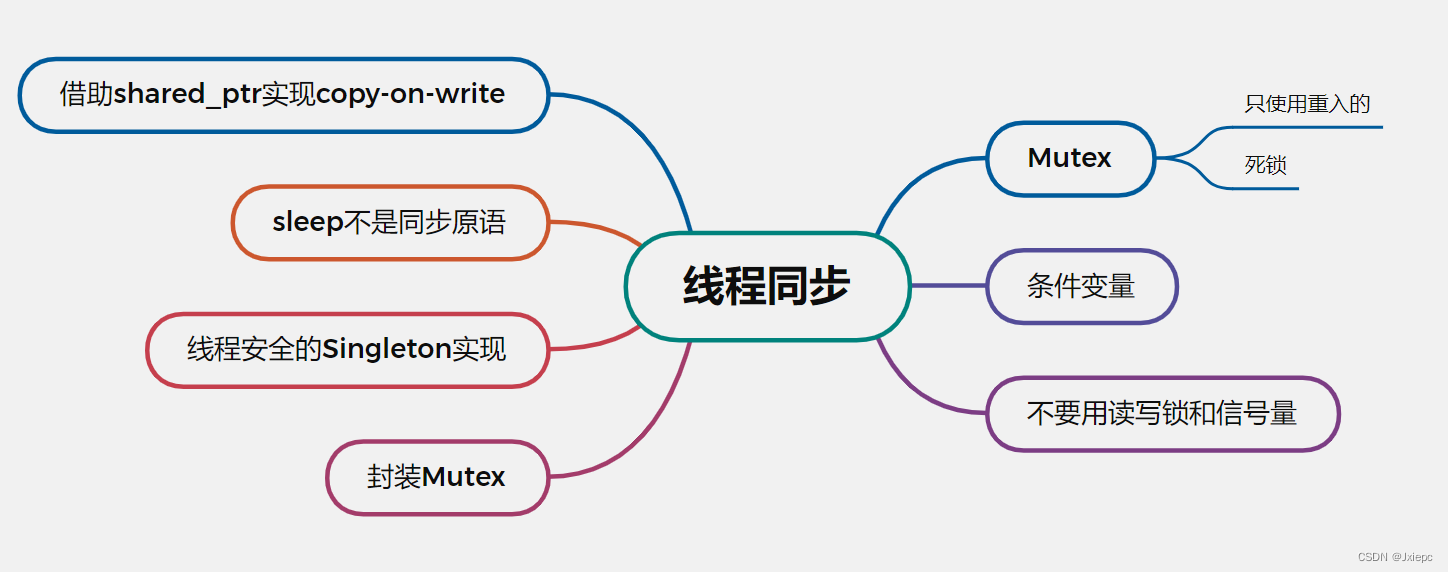 线程同步

借助shared_ptr实现copy-on-write

sleep不是同步原语

线程安全的Singleton实现

封装Mutex

Mutex

只使用重入的

死锁

条件变量

不要用读写锁和信号量

CSDN @Jxiepc